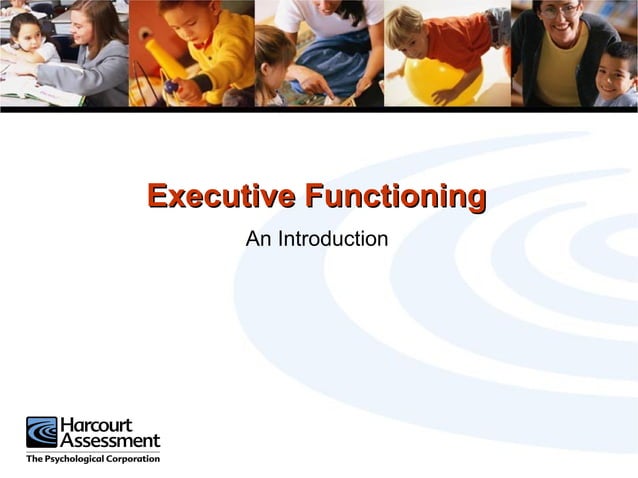 Executive Functioning

An Introduction

Harcourt Assessment

The Psychological Corporation